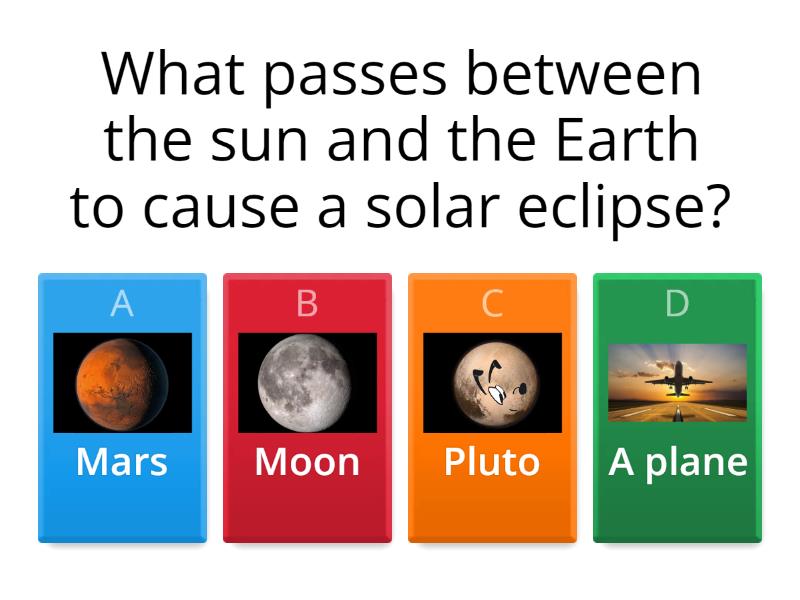 What passes between the sun and the Earth to cause a solar eclipse?

A
Mars

B
Moon

C
Pluto

D
A plane